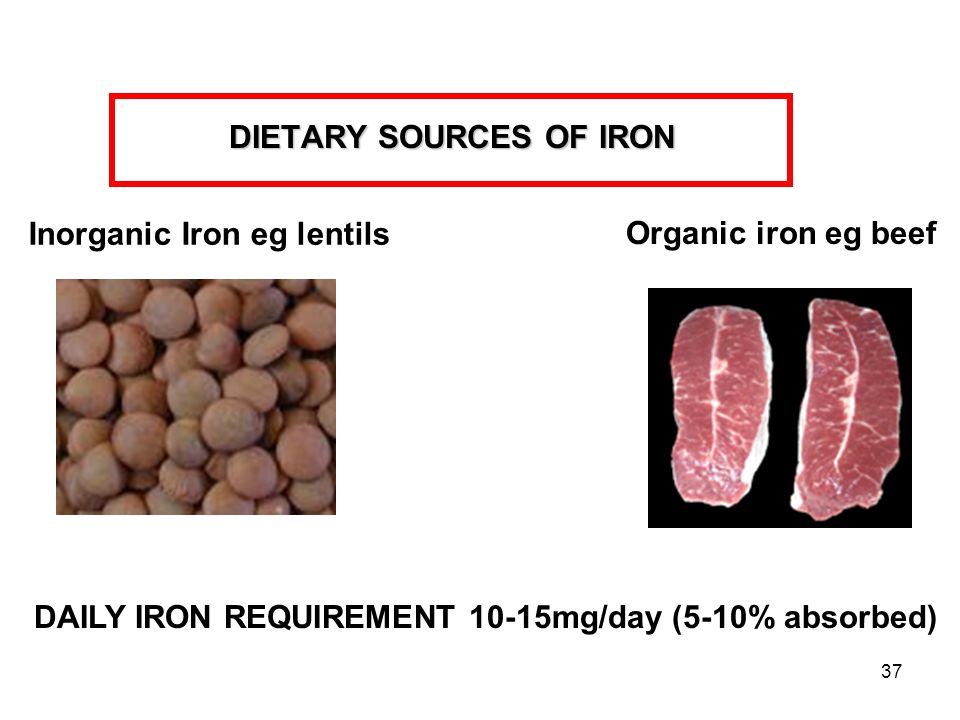 DIETARY SOURCES OF IRON

Inorganic Iron eg lentils

Organic iron eg beef

DAILY IRON REQUIREMENT 10-15mg/day (5-10% absorbed)

37